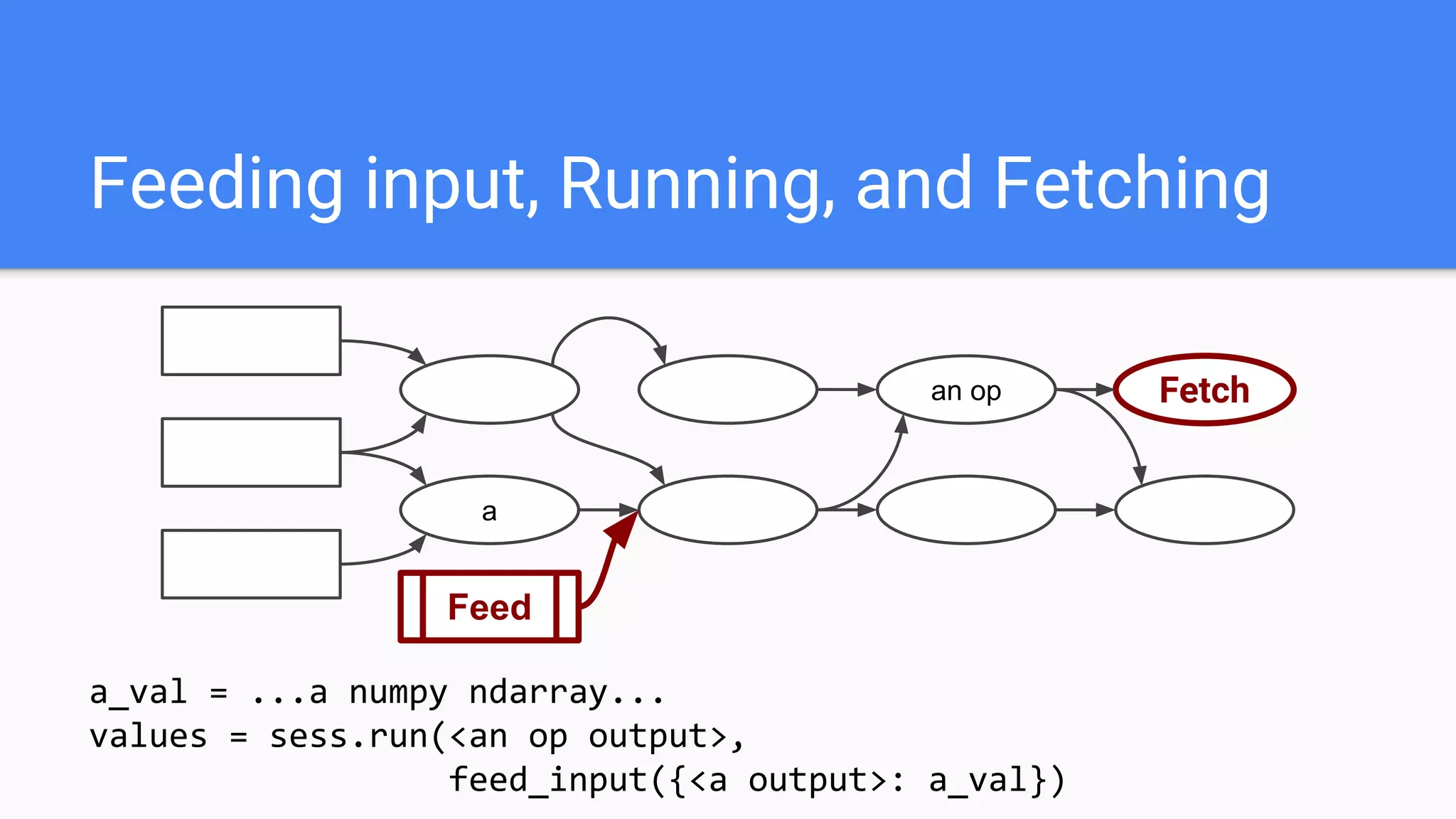 Feeding input, Running, and Fetching

an op

Fetch

a

Feed

a_val = ...a numpy ndarray...
values = sess.run(<an op output>,
                  feed_input({<a output>: a_val})